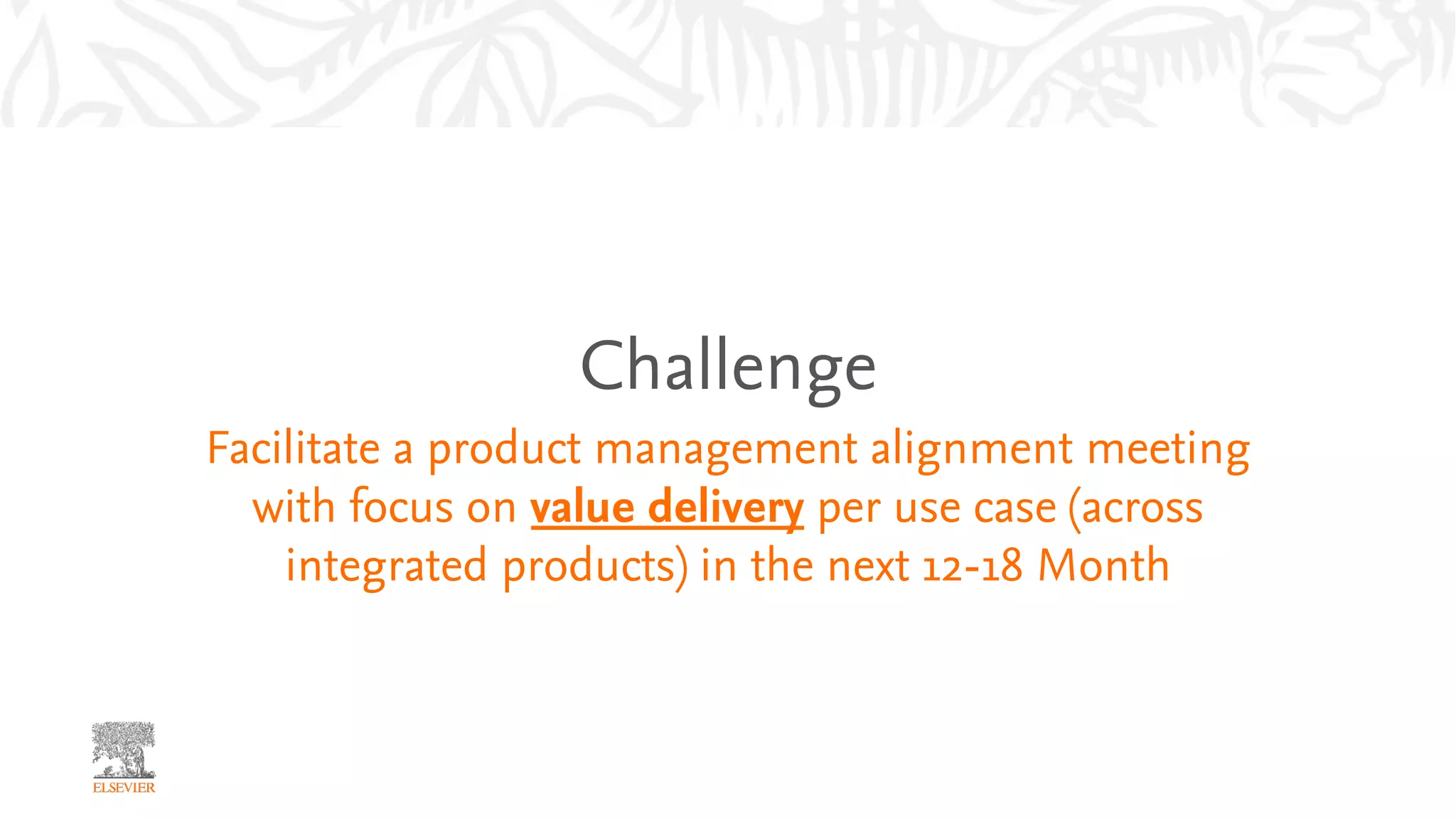 Challenge

Facilitate a product management alignment meeting with focus on value delivery per use case (across integrated products) in the next 12-18 Month

ELSEVIER